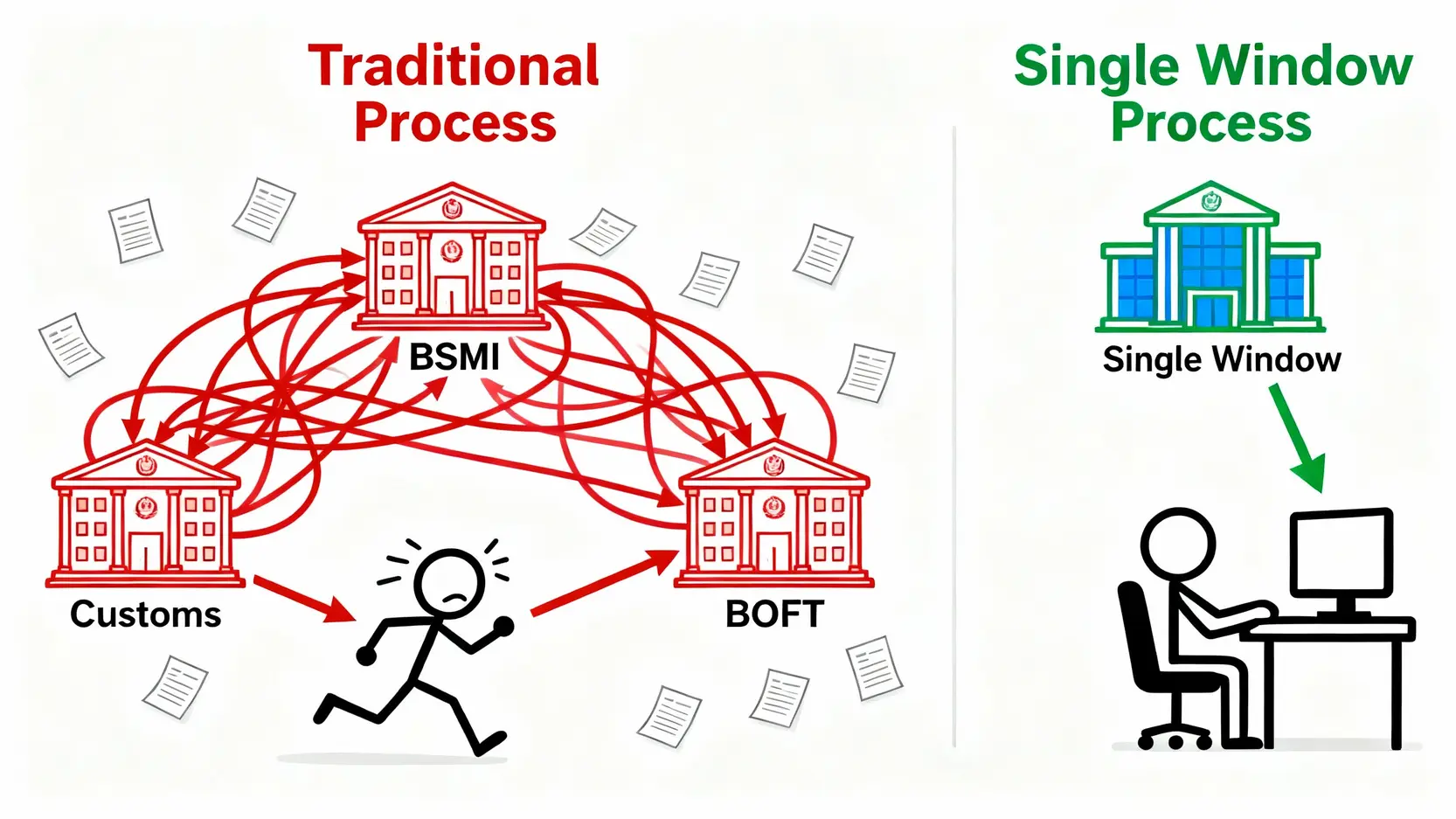 Traditional Process

BSMI

Customs

BOFT

Single Window Process

Single Window